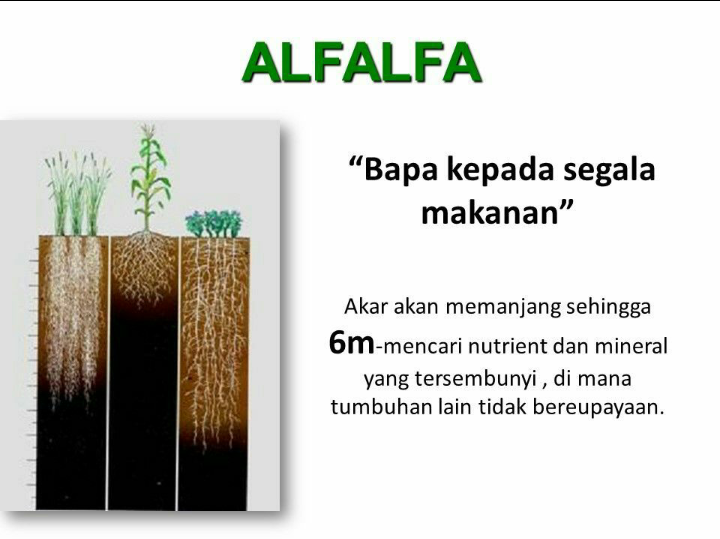 ALFALFA

“Bapa kepada segala makanan”

Akar akan memanjang sehingga 6m-mencari nutrient dan mineral yang tersembunyi , di mana tumbuhan lain tidak bereupayaan.